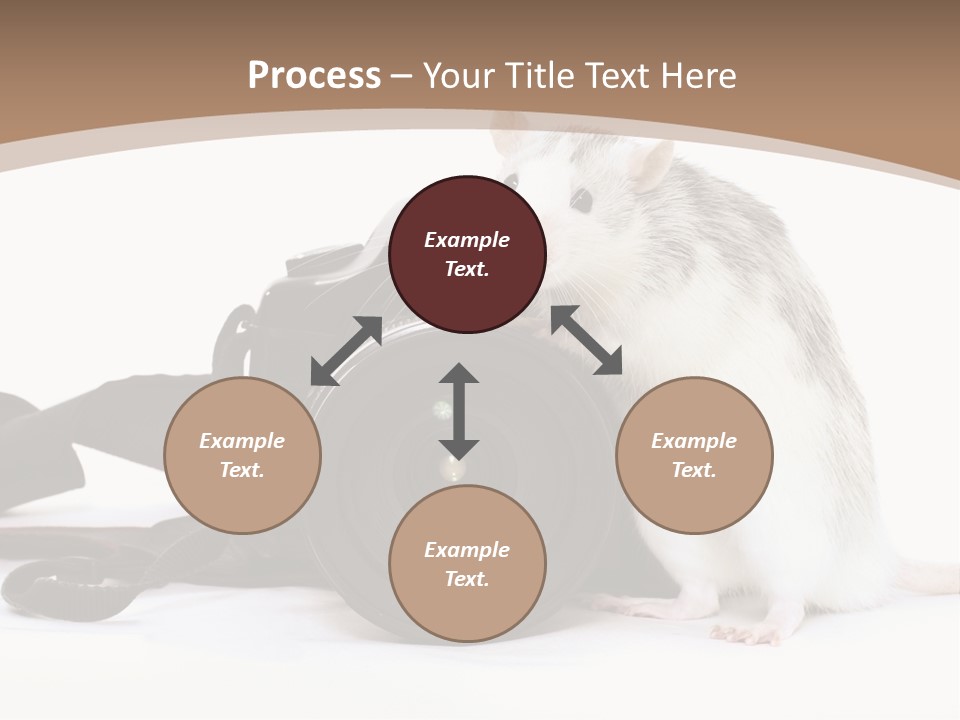 Process – Your Title Text Here

Example Text.

Example Text.

Example Text.

Example Text.